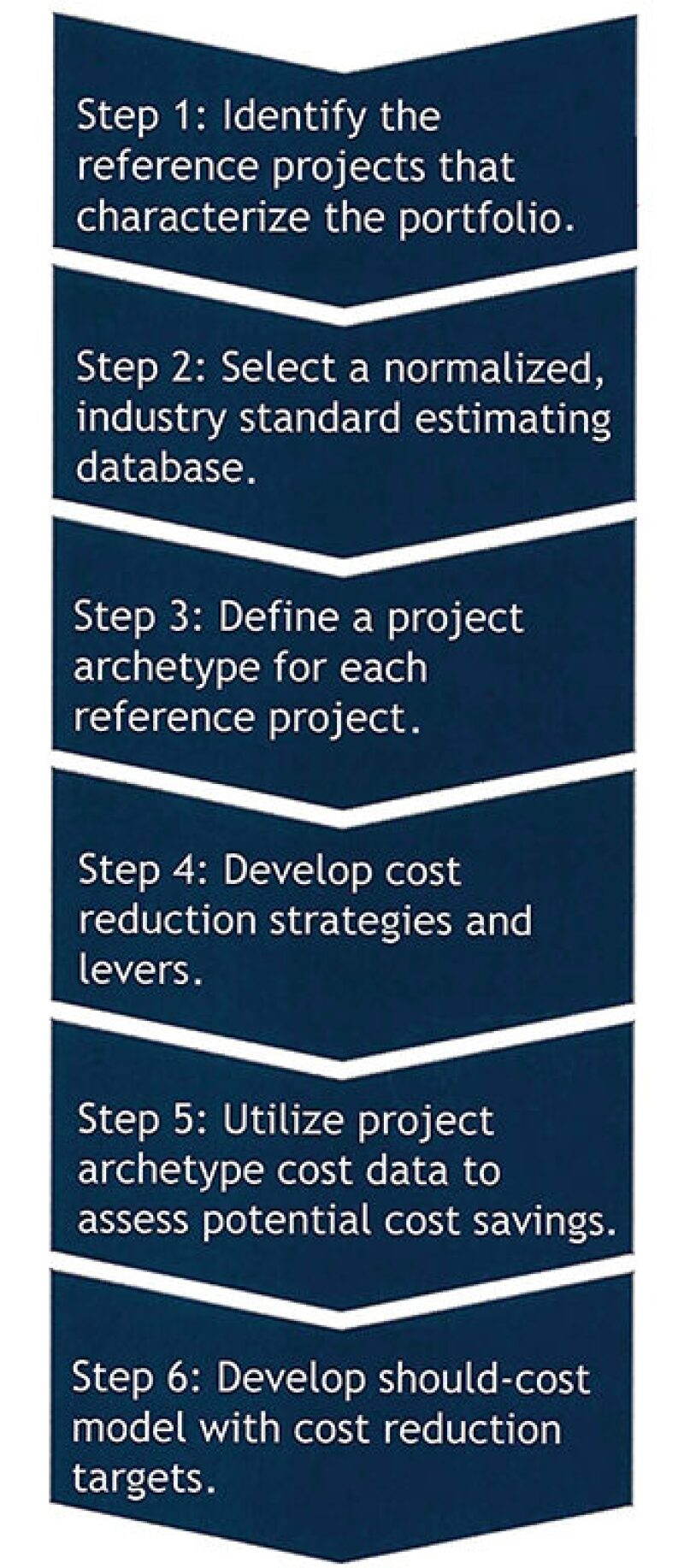 Step 1: Identify the reference projects that characterize the portfolio.

Step 2: Select a normalized, industry standard estimating database.

Step 3: Define a project archetype for each reference project.

Step 4: Develop cost reduction strategies and levers.

Step 5: Utilize project archetype cost data to assess potential cost savings.

Step 6: Develop should-cost model with cost reduction targets.